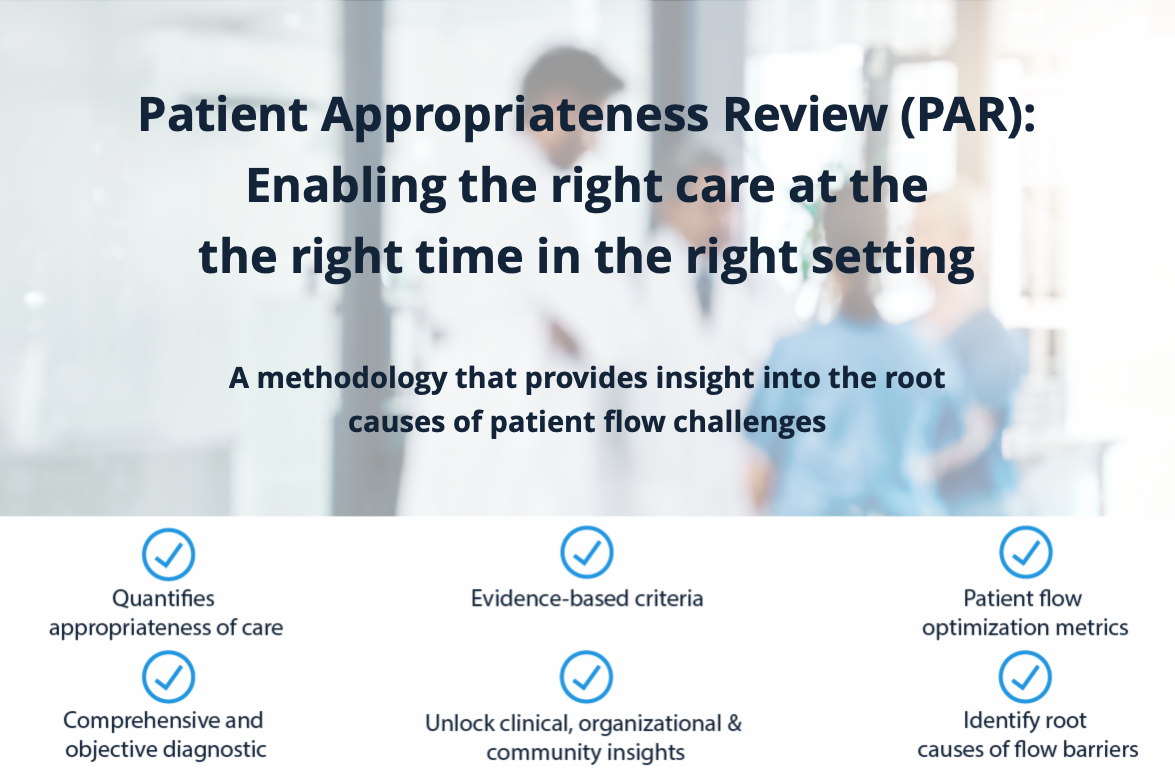 Patient Appropriateness Review (PAR): Enabling the right care at the the right time in the right setting

A methodology that provides insight into the root causes of patient flow challenges

Quantifies appropriateness of care

Evidence-based criteria

Patient flow optimization metrics

Comprehensive and objective diagnostic

Unlock clinical, organizational & community insights

Identify root causes of flow barriers